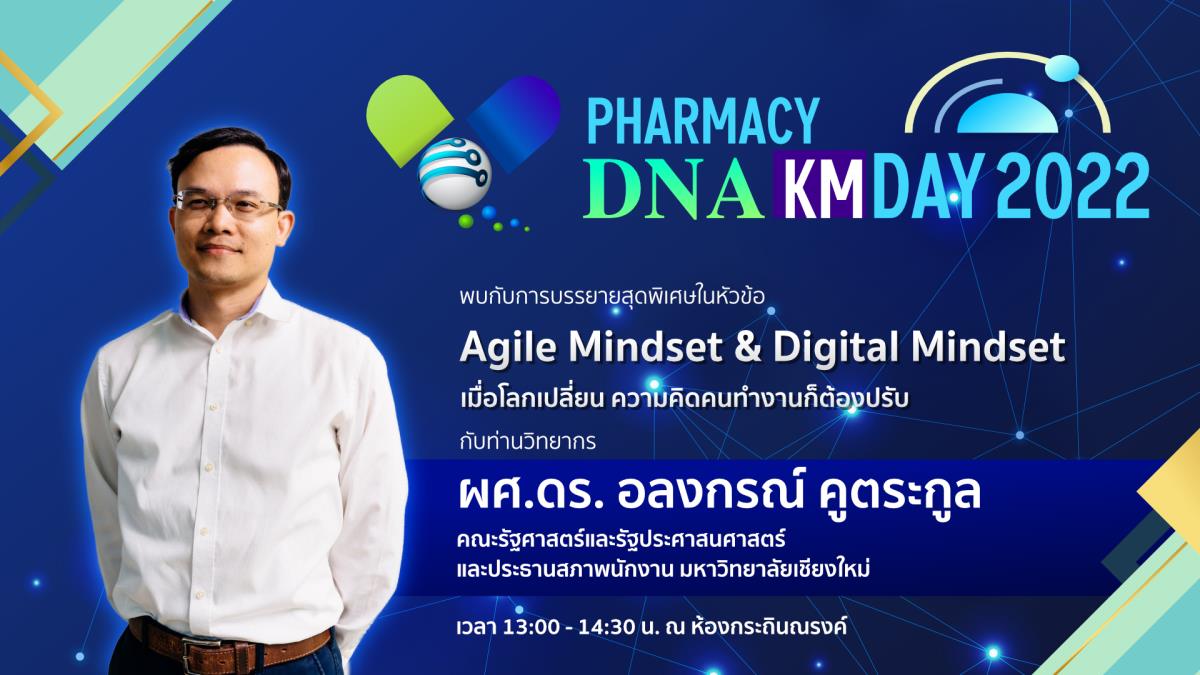 PHARMACY
DNA KM DAY 2022

พบกับการบรรยายสุดพิเศษในหัวข้อ
Agile Mindset & Digital Mindset
เมื่อโลกเปลี่ยน ความคิดคนทำงานก็ต้องปรับ
กับท่านวิทยากร
ผศ.ดร. อลงกรณ์ คูตระกูล
คณะรัฐศาสตร์และรัฐประศาสนศาสตร์
และประธานสภาพนักงาน มหาวิทยาลัยเชียงใหม่
เวลา 13:00 - 14:30 น. ณ ห้องกระถินณรงค์